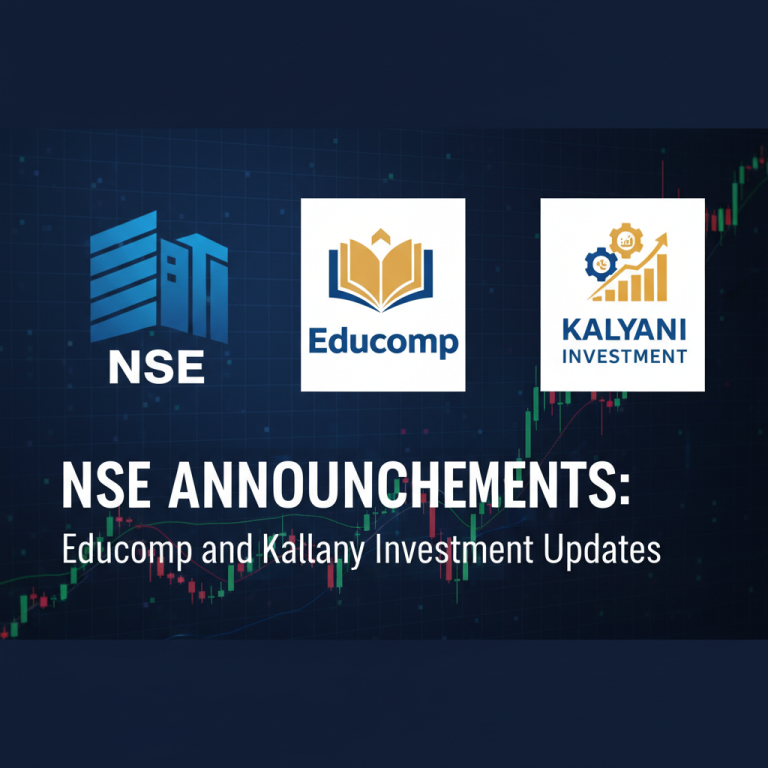 NSE

Educomp

KALYANI
INVESTMENT

NSE ANNOUNCHEMENTS:
Educomp and Kallany Investment Updates